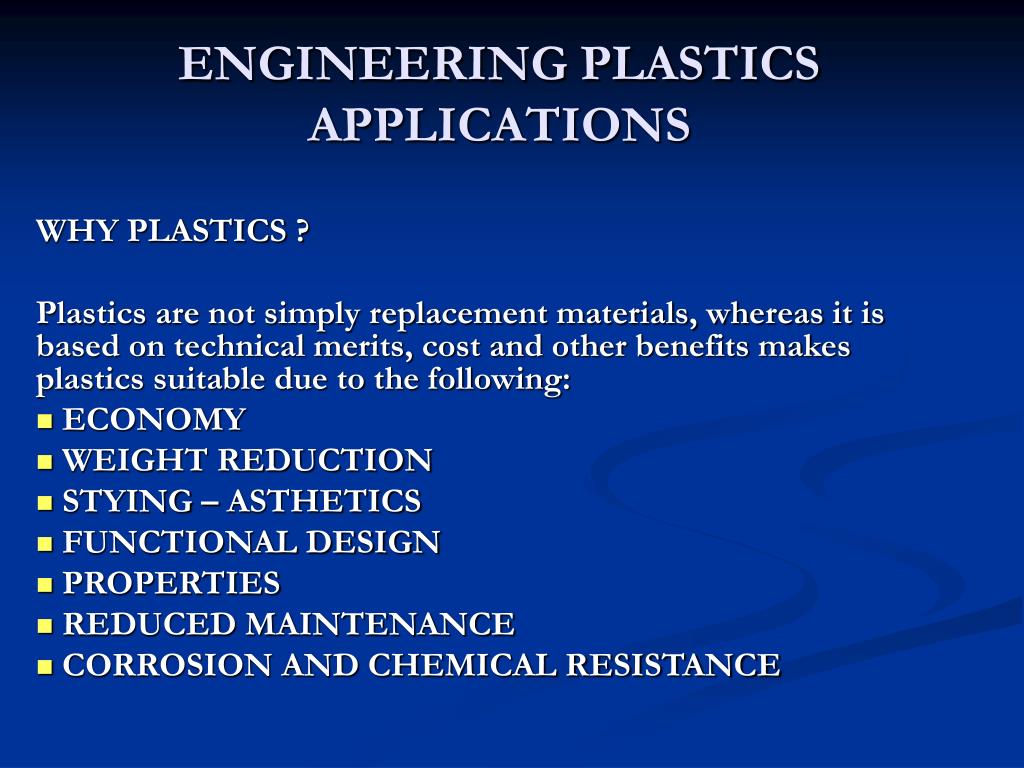 ENGINEERING PLASTICS APPLICATIONS

WHY PLASTICS ?

Plastics are not simply replacement materials, whereas it is based on technical merits, cost and other benefits makes plastics suitable due to the following:

- ECONOMY
- WEIGHT REDUCTION
- STYING – ASTHETICS
- FUNCTIONAL DESIGN
- PROPERTIES
- REDUCED MAINTENANCE
- CORROSION AND CHEMICAL RESISTANCE